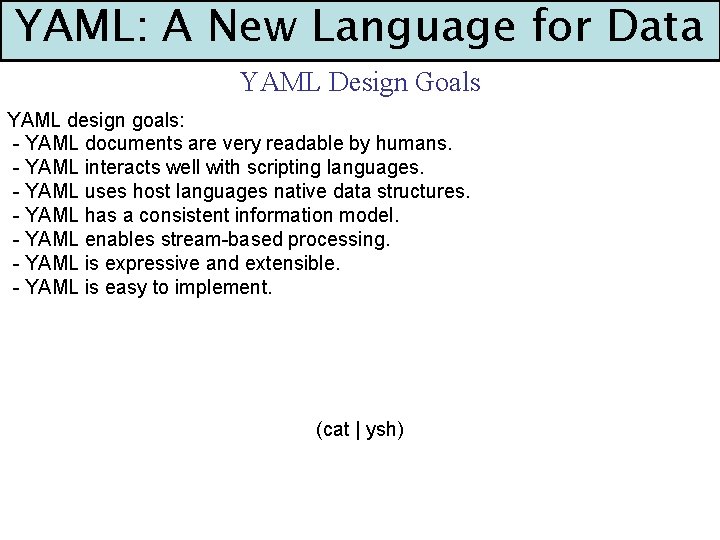 YAML: A New Language for Data

YAML Design Goals

YAML design goals:
- YAML documents are very readable by humans.
- YAML interacts well with scripting languages.
- YAML uses host languages native data structures.
- YAML has a consistent information model.
- YAML enables stream-based processing.
- YAML is expressive and extensible.
- YAML is easy to implement.

(cat | ysh)